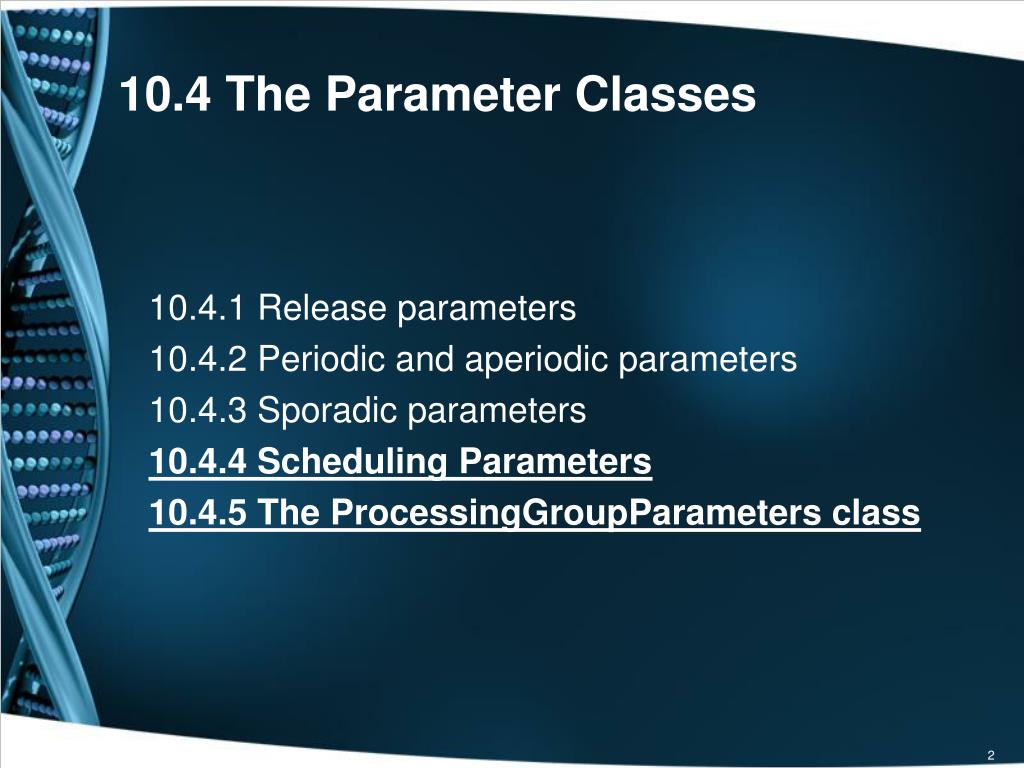 10.4 The Parameter Classes

10.4.1 Release parameters
10.4.2 Periodic and aperiodic parameters
10.4.3 Sporadic parameters
10.4.4 Scheduling Parameters
10.4.5 The ProcessingGroupParameters class

2